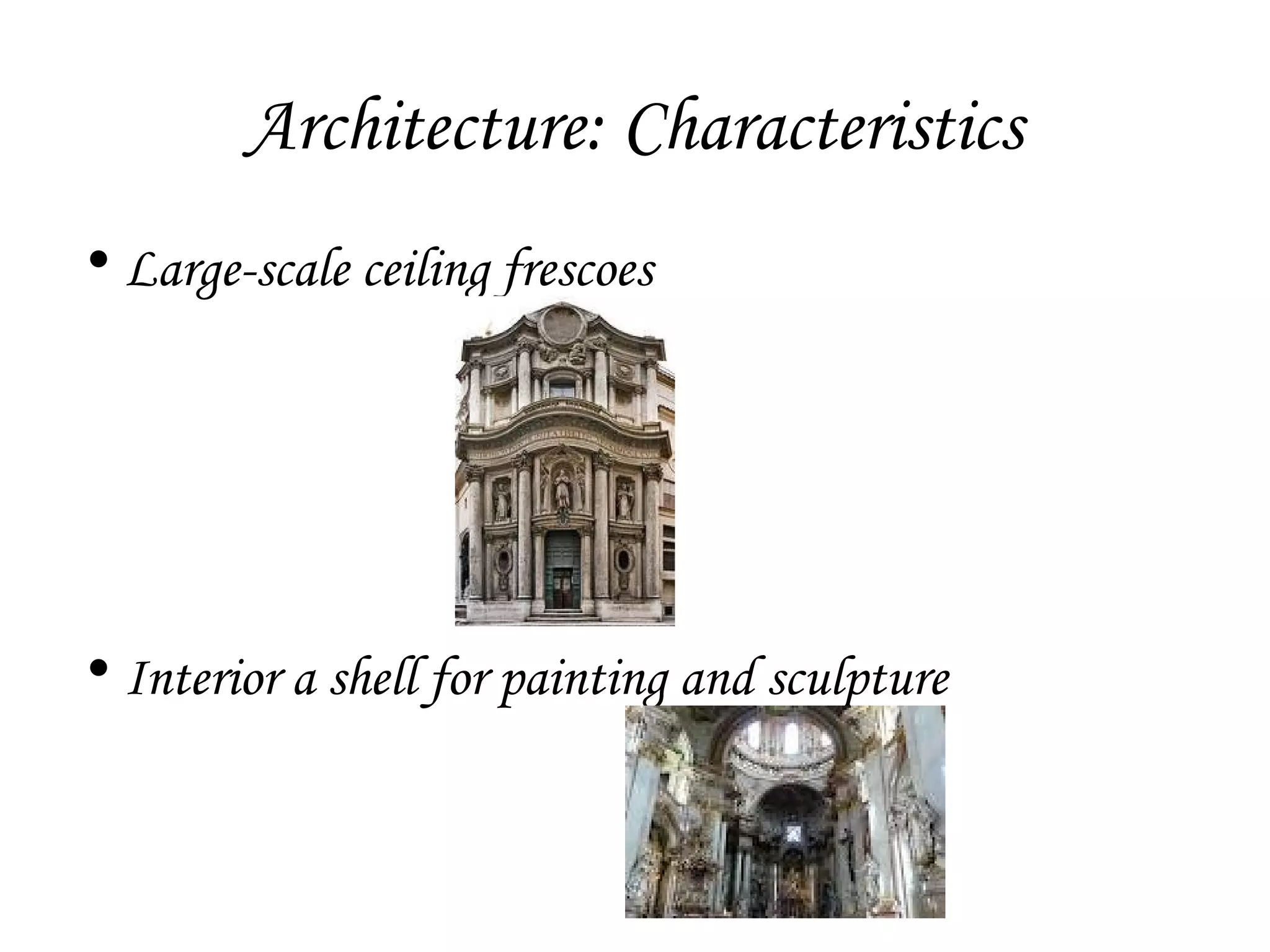 Architecture: Characteristics

• Large-scale ceiling frescoes

• Interior a shell for painting and sculpture